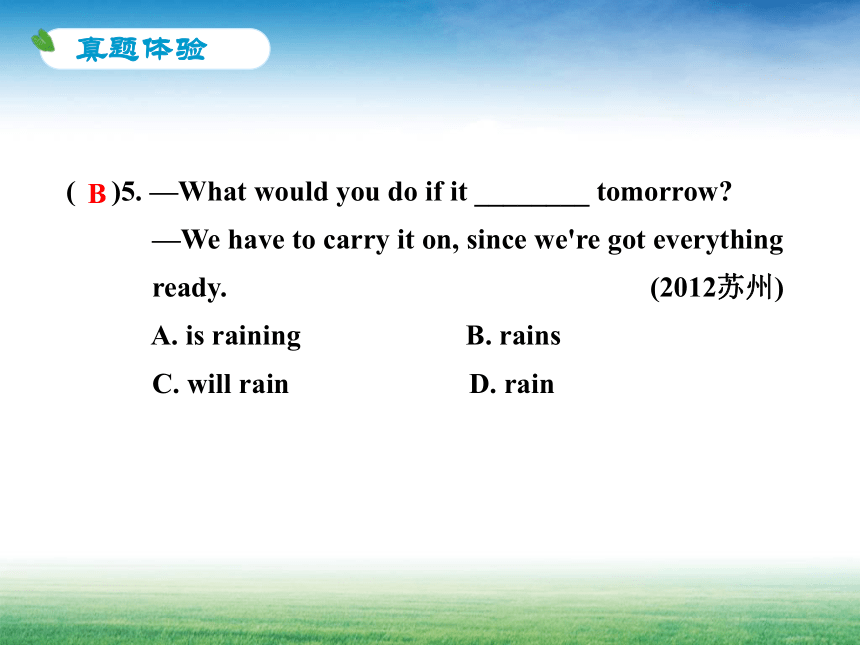 真题体验

( B )5. —What would you do if it ________ tomorrow?
—We have to carry it on, since we're got everything ready. (2012苏州)
A. is raining B. rains
C. will rain D. rain